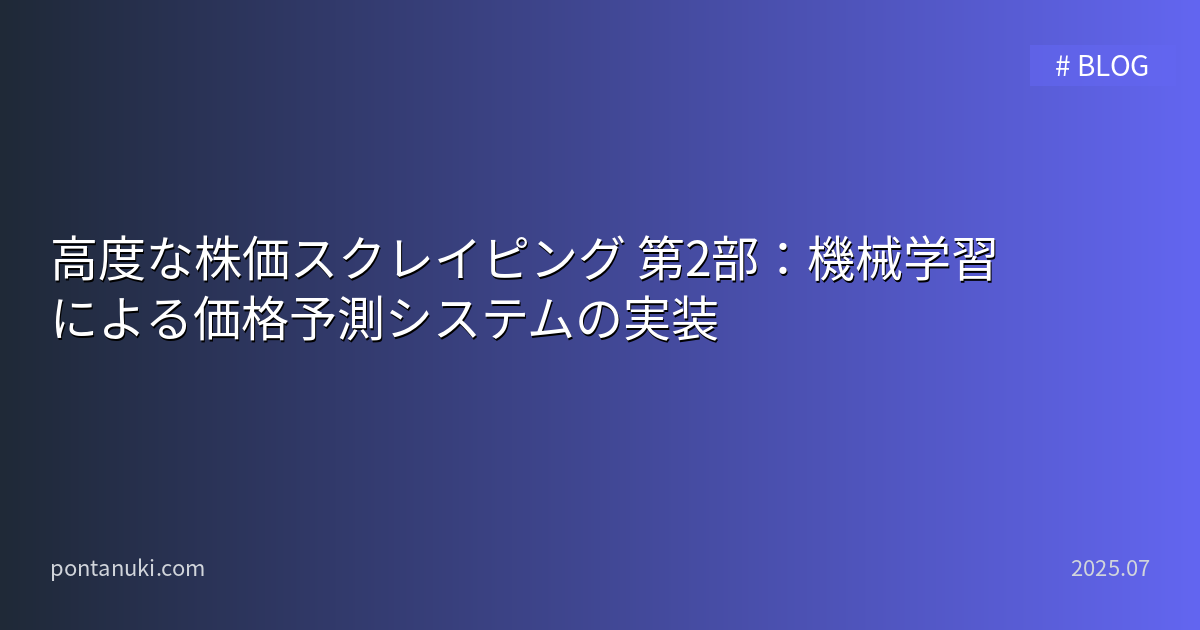 # BLOG

高度な株価スクレイピング 第2部：機械学習による価格予測システムの実装

pontanuki.com

2025.07